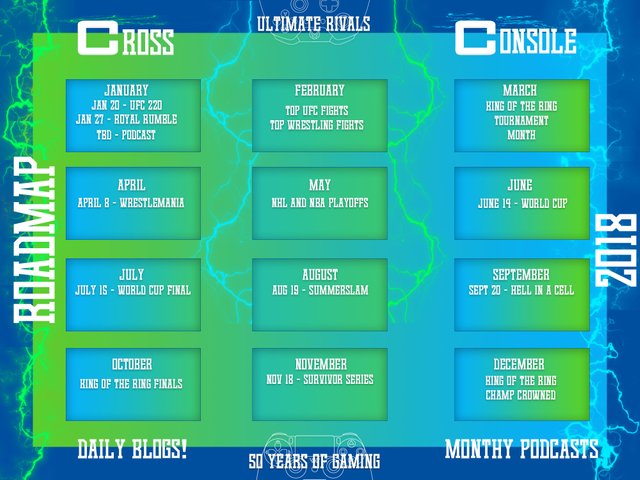 CROSS

ULTIMATE RIVALS

CONSOLE

ROADMAP

2018

JANUARY
JAN 20 - UFC 220
JAN 27 - ROYAL RUMBLE
TBD - PODCAST

FEBRUARY
TOP UFC FIGHTS
TOP WRESTLING FIGHTS

MARCH
KING OF THE RING
TOURNAMENT
MONTH

APRIL
APRIL 8 - WRESTLEMANIA

MAY
NHL AND NBA PLAYOFFS

JUNE
JUNE 14 - WORLD CUP

JULY
JULY 15 - WORLD CUP FINAL

AUGUST
AUG 19 - SUMMERSLAM

SEPTEMBER
SEPT 20 - HELL IN A CELL

OCTOBER
KING OF THE RING FINALS

NOVEMBER
NOV 18 - SURVIVOR SERIES

DECEMBER
KING OF THE RING
CHAMP CROWNED

DAILY BLOGS!

50 YEARS OF GAMING

MONTHY PODCASTS